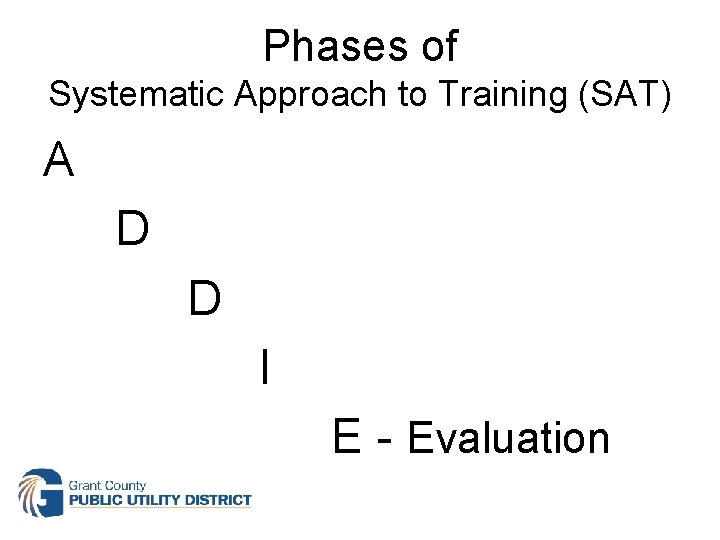 Phases of
Systematic Approach to Training (SAT)

A

D

D

I

E - Evaluation

Grant County
PUBLIC UTILITY DISTRICT